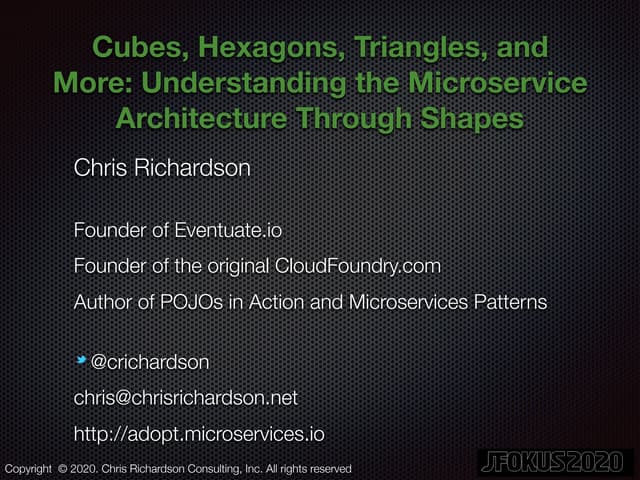 Cubes, Hexagons, Triangles, and More: Understanding the Microservice Architecture Through Shapes

Chris Richardson

Founder of Eventuate.io

Founder of the original CloudFoundry.com

Author of POJOs in Action and Microservices Patterns

@crichardson

chris@chrisrichardson.net

http://adopt.microservices.io

Copyright © 2020. Chris Richardson Consulting, Inc. All rights reserved

JFOKUS2020